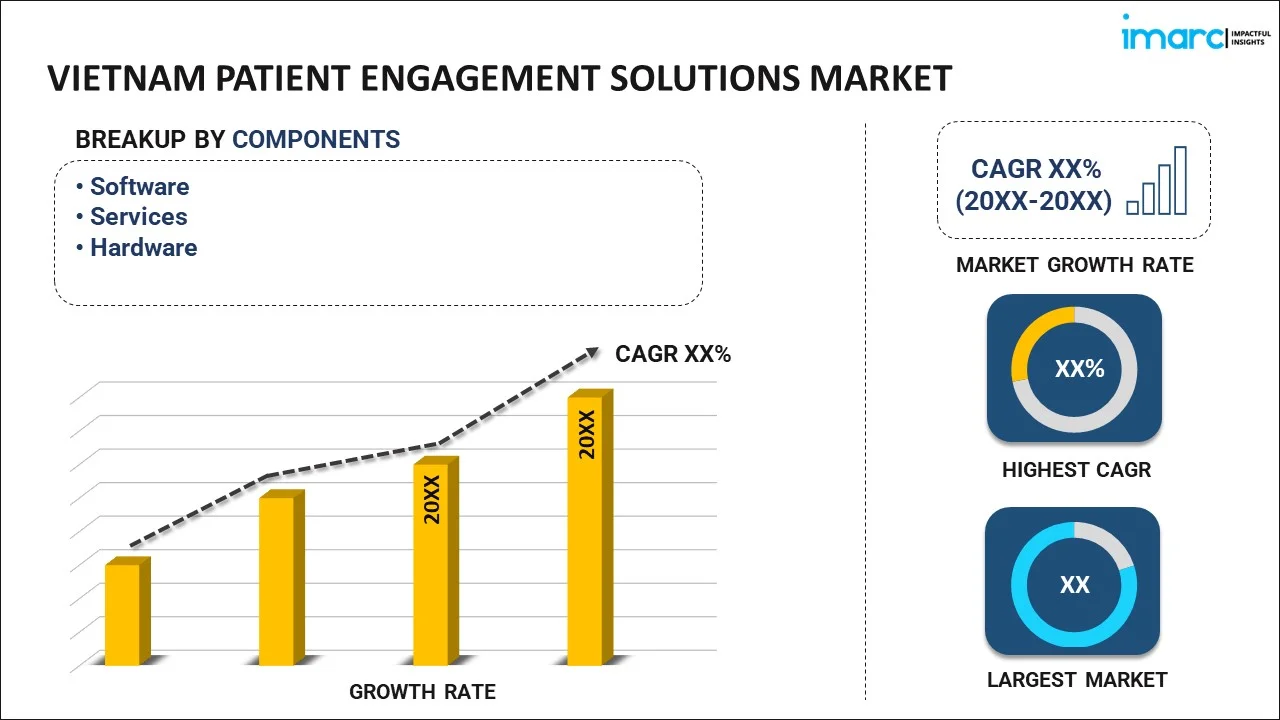 imarc IMPACTFUL INSIGHTS

VIETNAM PATIENT ENGAGEMENT SOLUTIONS MARKET

BREAKUP BY COMPONENTS

• Software
• Services
• Hardware

CAGR XX%

20XX

20XX

GROWTH RATE

CAGR XX% (20XX-20XX)

MARKET GROWTH RATE

XX%

HIGHEST CAGR

XX

LARGEST MARKET